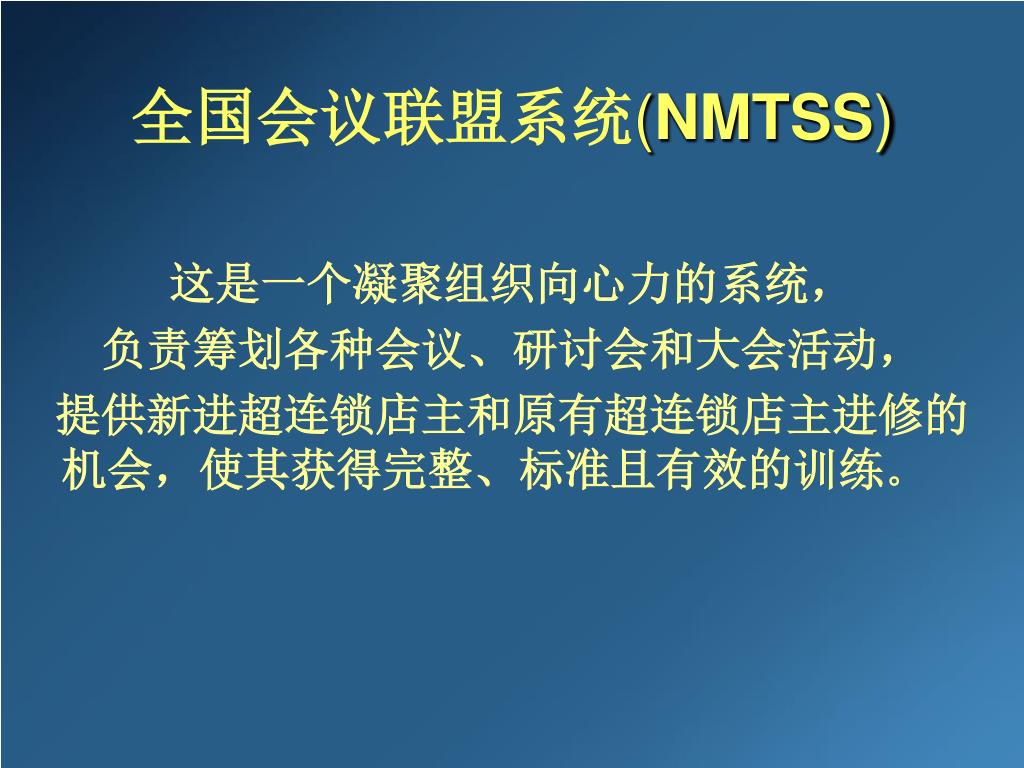 全国会议联盟系统(NMTSS)

这是一个凝聚组织向心力的系统，
负责筹划各种会议、研讨会和大会活动，
提供新进超连锁店主和原有超连锁店主进修的机会，使其获得完整、标准且有效的训练。